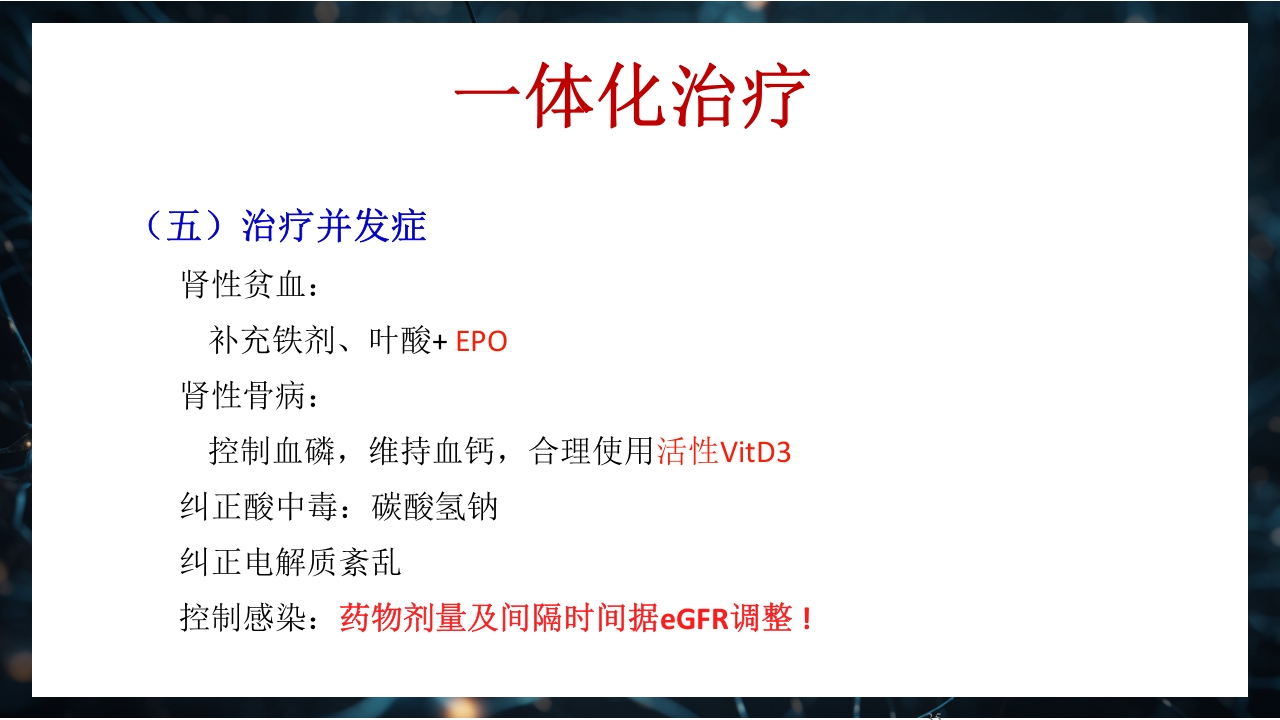 一体化治疗

（五）治疗并发症

肾性贫血：

补充铁剂、叶酸+ EPO

肾性骨病：

控制血磷，维持血钙，合理使用活性VitD3

纠正酸中毒：碳酸氢钠

纠正电解质紊乱

控制感染：药物剂量及间隔时间据eGFR调整！